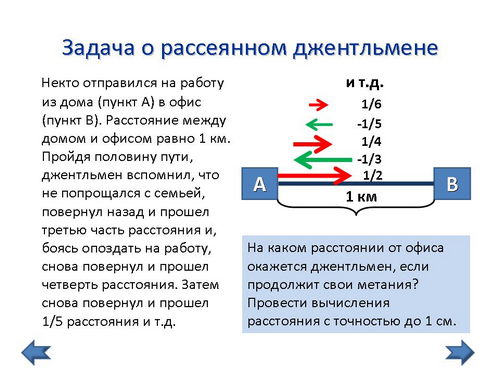 Задача о рассеянном джентльмене

Некто отправился на работу из дома (пункт А) в офис (пункт В). Расстояние между домом и офисом равно 1 км. Пройдя половину пути, джентльмен вспомнил, что не попрощался с семьей, повернул назад и прошел третью часть расстояния и, боясь опоздать на работу, снова повернул и прошел четверть расстояния. Затем снова повернул и прошел 1/5 расстояния и т.д.

и т.д.
1/6
-1/5
1/4
-1/3
1/2
A
B
1 км

На каком расстоянии от офиса окажется джентльмен, если продолжит свои метания? Провести вычисления расстояния с точностью до 1 см.